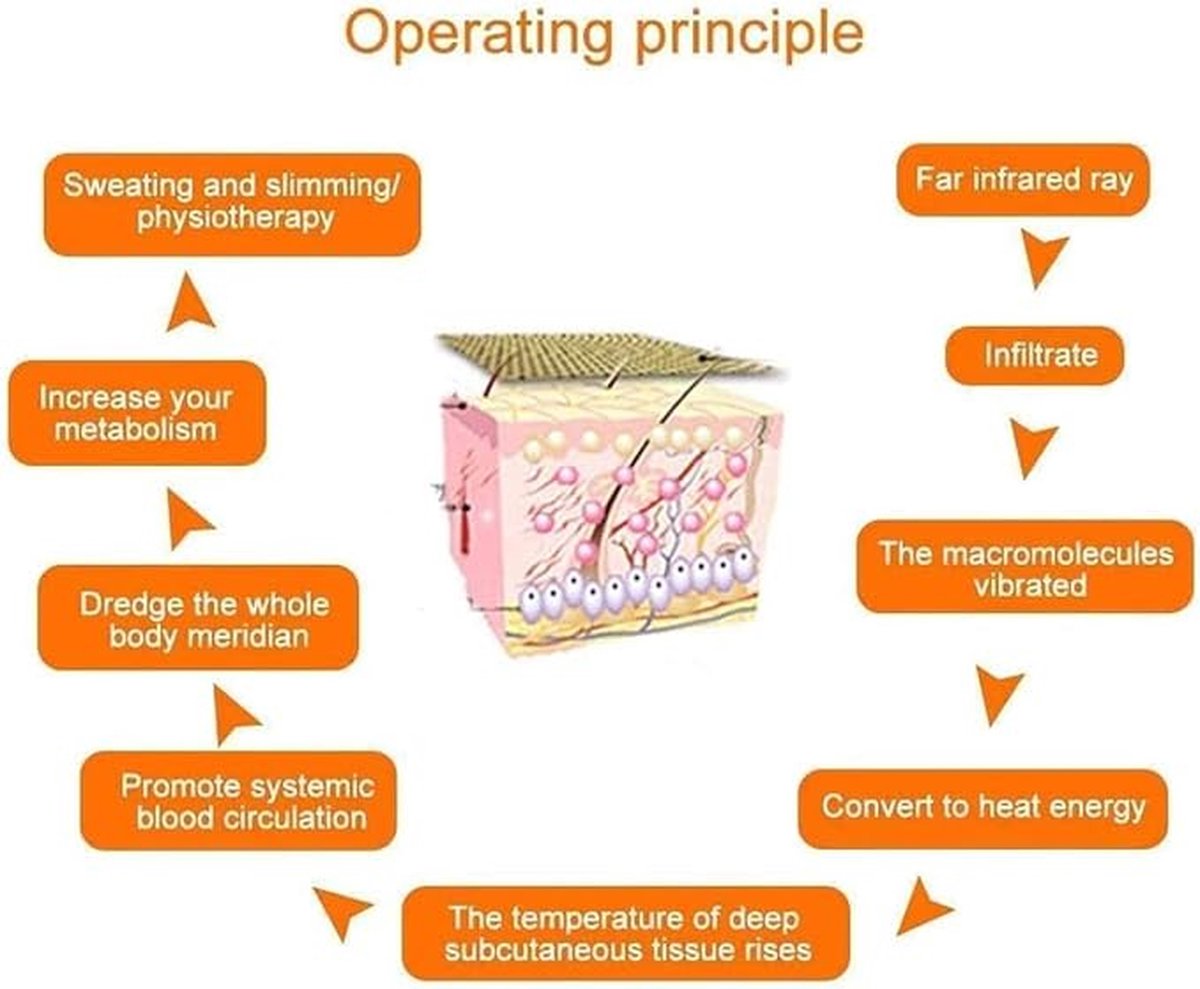 Operating principle

Far infrared ray

Infiltrate

The macromolecules vibrated

Convert to heat energy

The temperature of deep subcutaneous tissue rises

Promote systemic blood circulation

Dredge the whole body meridian

Increase your metabolism

Sweating and slimming/ physiotherapy